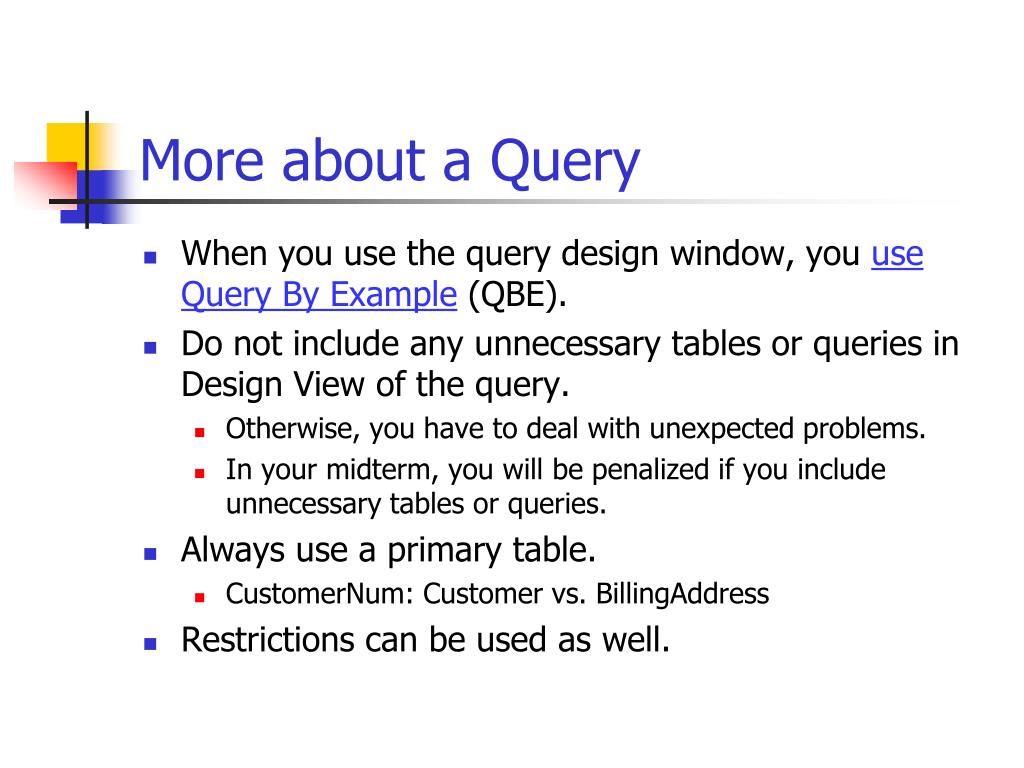 More about a Query

- When you use the query design window, you use Query By Example (QBE).
- Do not include any unnecessary tables or queries in Design View of the query.
  - Otherwise, you have to deal with unexpected problems.
  - In your midterm, you will be penalized if you include unnecessary tables or queries.
- Always use a primary table.
  - CustomerNum: Customer vs. BillingAddress
- Restrictions can be used as well.